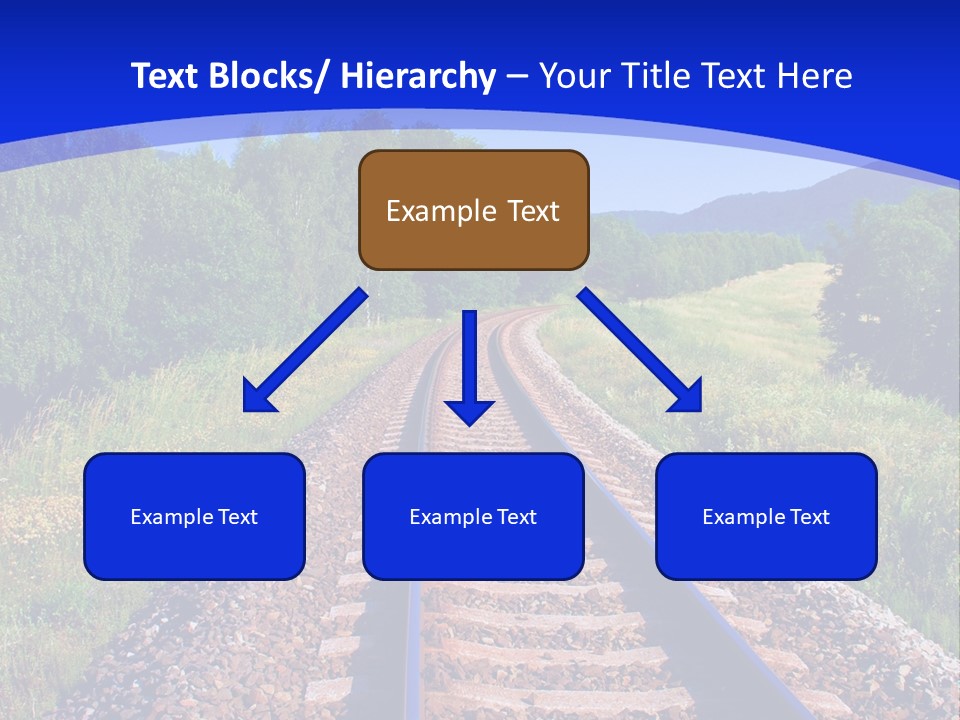 Text Blocks/ Hierarchy – Your Title Text Here

Example Text

Example Text

Example Text

Example Text